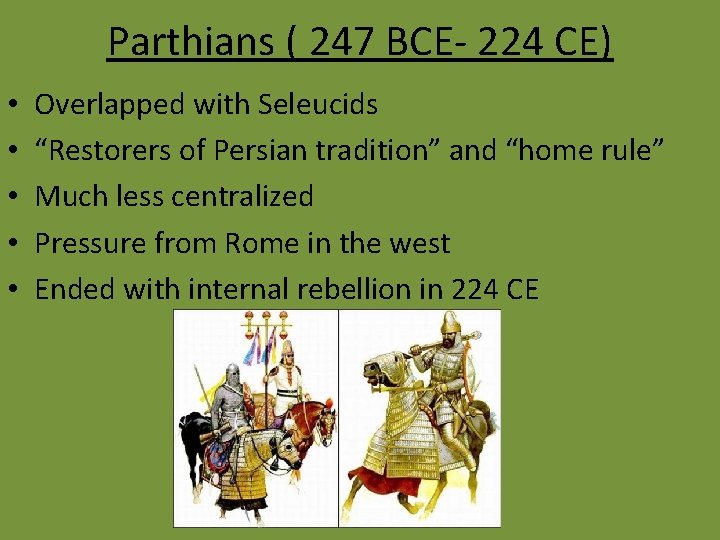 Parthians ( 247 BCE- 224 CE)

• Overlapped with Seleucids
• “Restorers of Persian tradition” and “home rule”
• Much less centralized
• Pressure from Rome in the west
• Ended with internal rebellion in 224 CE